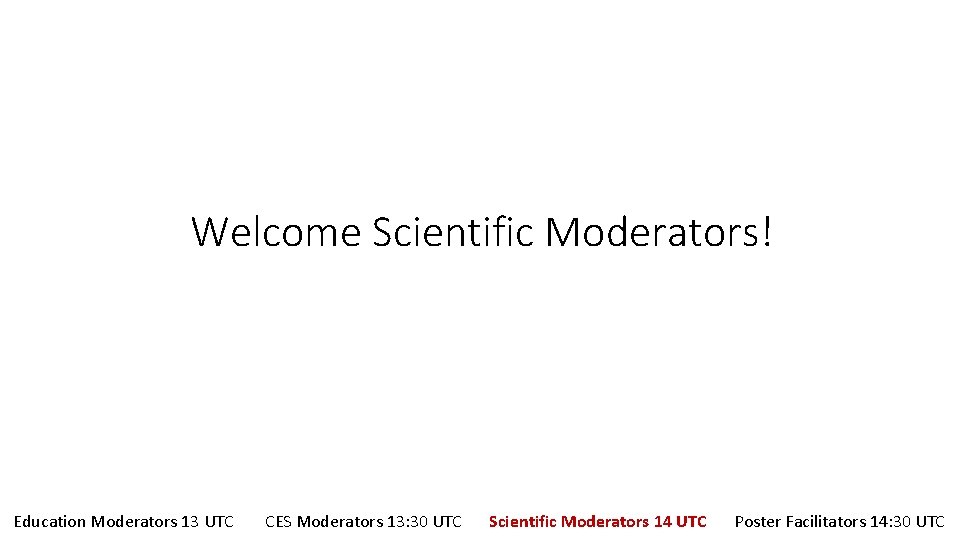 Welcome Scientific Moderators!

Education Moderators 13 UTC CES Moderators 13:30 UTC Scientific Moderators 14 UTC Poster Facilitators 14:30 UTC